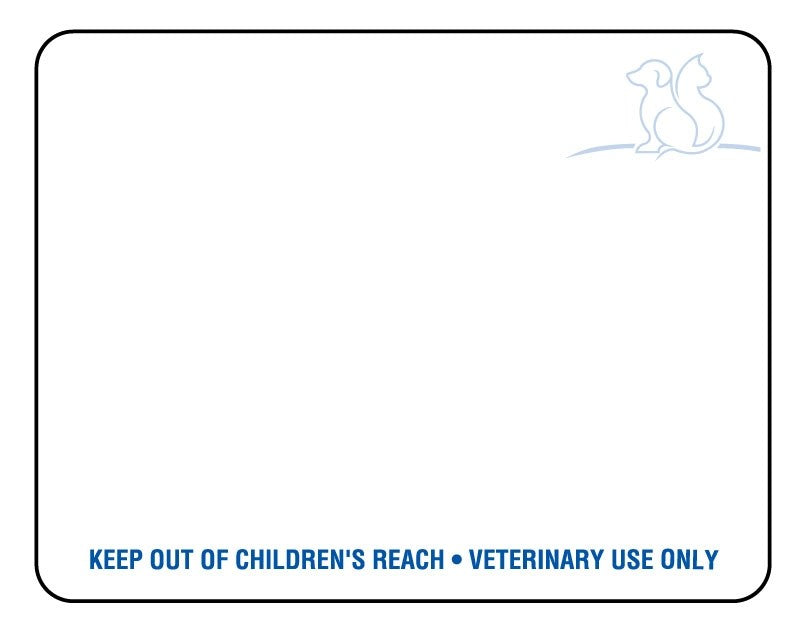 KEEP OUT OF CHILDREN'S REACH • VETERINARY USE ONLY